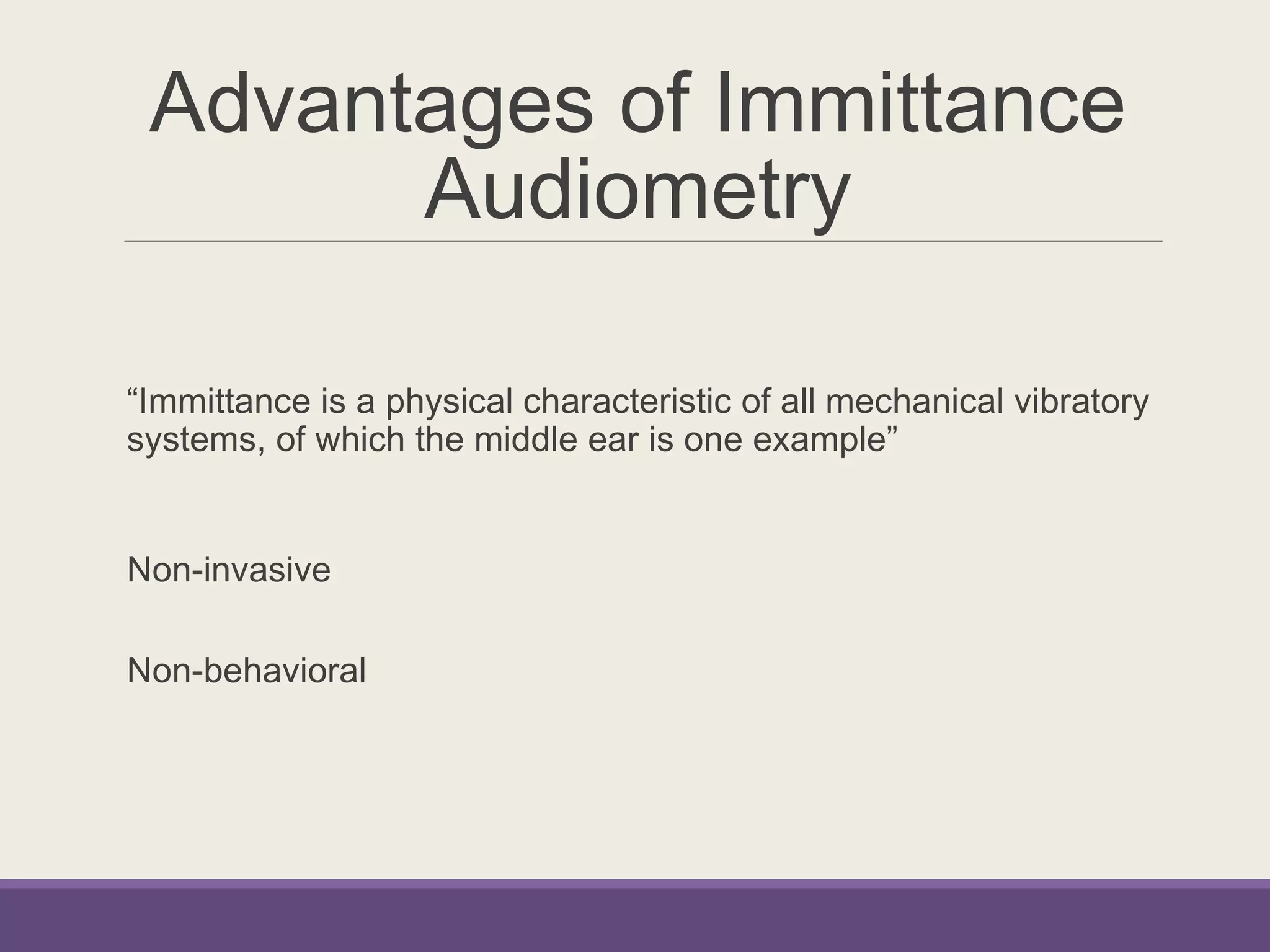 Advantages of Immittance Audiometry

“Immittance is a physical characteristic of all mechanical vibratory systems, of which the middle ear is one example”

Non-invasive

Non-behavioral